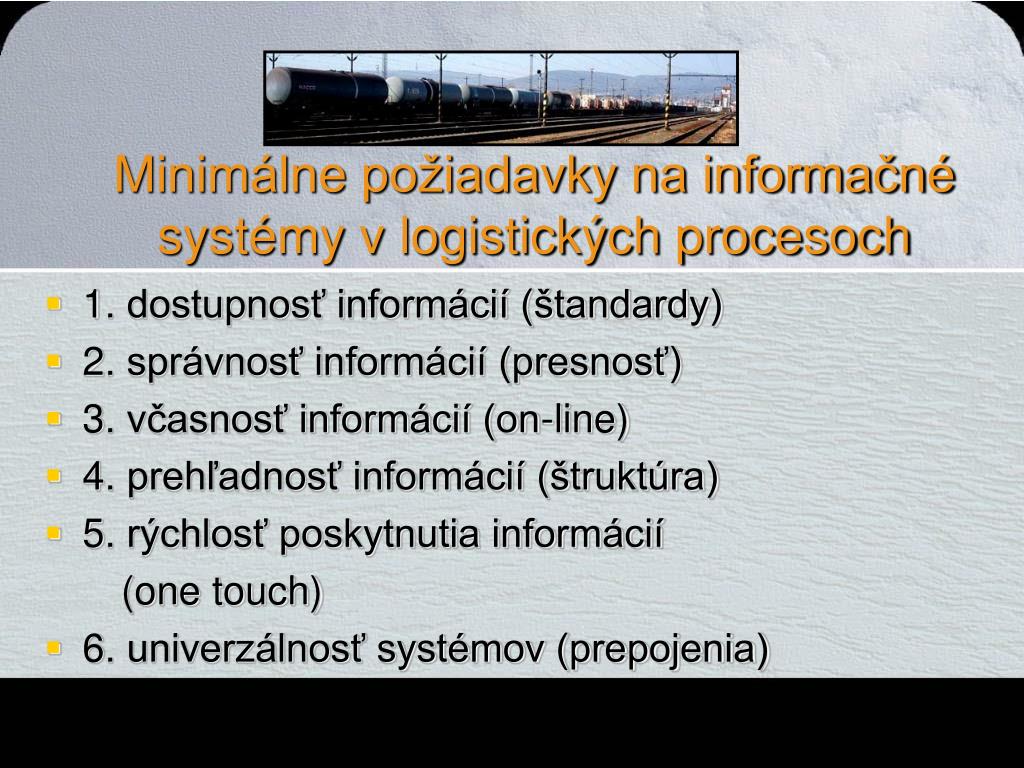 Minimálne požiadavky na informačné systémy v logistických procesoch

- 1. dostupnosť informácií (štandardy)
- 2. správnosť informácií (presnosť)
- 3. včasnosť informácií (on-line)
- 4. prehľadnosť informácií (štruktúra)
- 5. rýchlosť poskytnutia informácií (one touch)
- 6. univerzálnosť systémov (prepojenia)